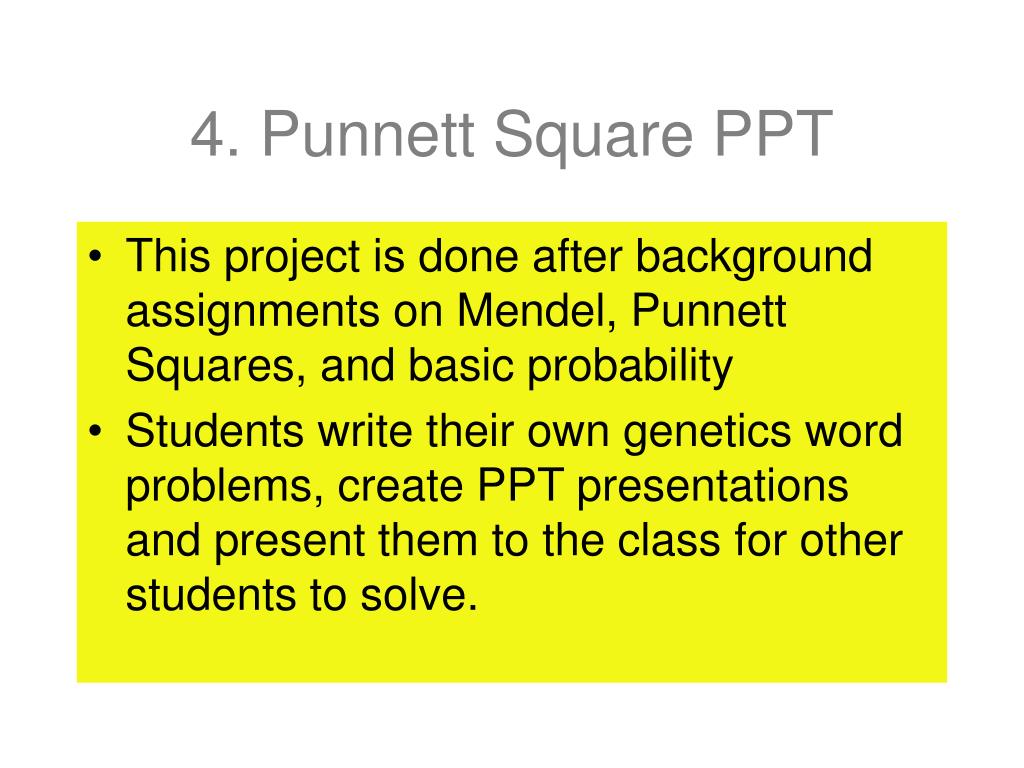 4. Punnett Square PPT

• This project is done after background assignments on Mendel, Punnett Squares, and basic probability
• Students write their own genetics word problems, create PPT presentations and present them to the class for other students to solve.